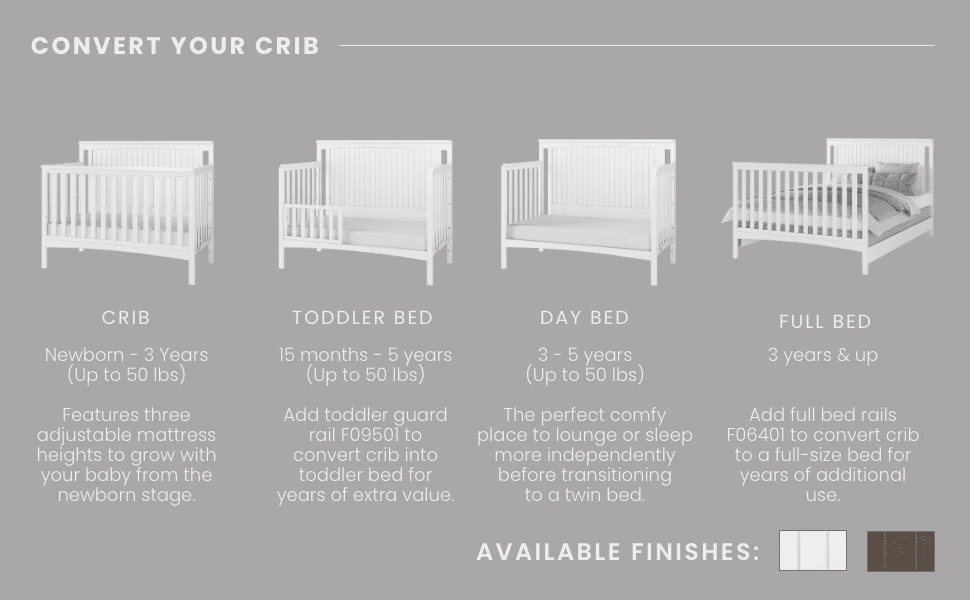 CONVERT YOUR CRIB

CRIB

Newborn - 3 Years
(Up to 50 lbs)

Features three adjustable mattress heights to grow with your baby from the newborn stage.

TODDLER BED

15 months - 5 years
(Up to 50 lbs)

Add toddler guard rail F09501 to convert crib into toddler bed for years of extra value.

DAY BED

3 - 5 years
(Up to 50 lbs)

The perfect comfy place to lounge or sleep more independently before transitioning to a twin bed.

FULL BED

3 years & up

Add full bed rails F06401 to convert crib to a full-size bed for years of additional use.

AVAILABLE FINISHES: